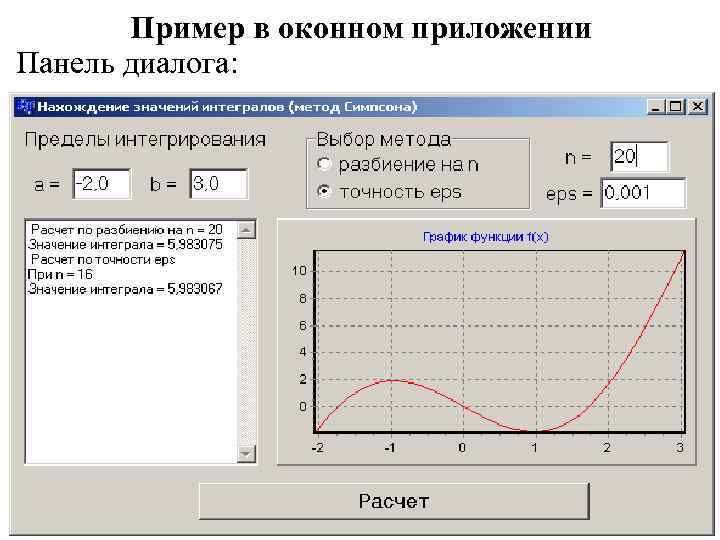 Пример в оконном приложении

Панель диалога:

Нахождение значений интегралов (метод Симпсона)

Пределы интегрирования

a = -2,0  b = 3,0

Выбор метода

разбиение на n

точность eps

n = 20

eps = 0,001

Расчет по разбиению на n = 20
Значение интеграла = 5,983075
Расчет по точности eps
При n = 16
Значение интеграла = 5,983067

График функции f(x)

10
8
6
4
2
0

-2 -1 0 1 2 3

Расчет